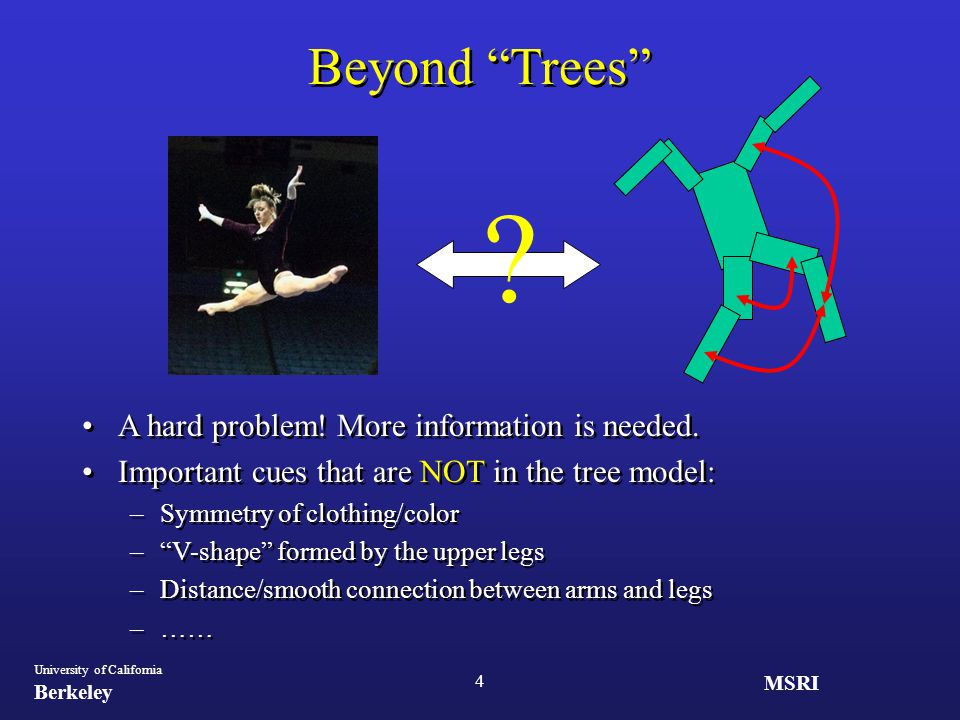 Beyond “Trees”

?

• A hard problem! More information is needed.
• Important cues that are NOT in the tree model:
– Symmetry of clothing/color
– “V-shape” formed by the upper legs
– Distance/smooth connection between arms and legs
– ……

University of California
Berkeley

4

MSRI